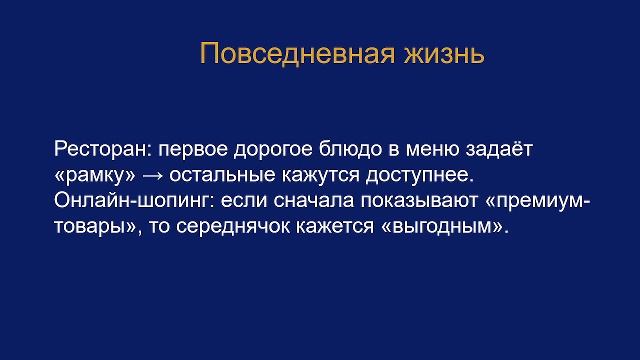 Повседневная жизнь

Ресторан: первое дорогое блюдо в меню задаёт «рамку» → остальные кажутся доступнее.
Онлайн-шопинг: если сначала показывают «премиум-товары», то середнячок кажется «выгодным».